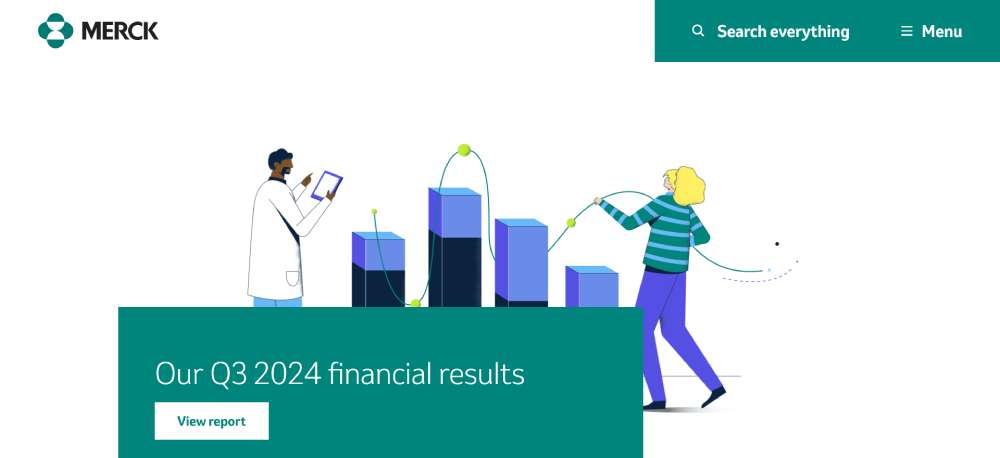 MERCK

Search everything

Menu

Our Q3 2024 financial results

View report